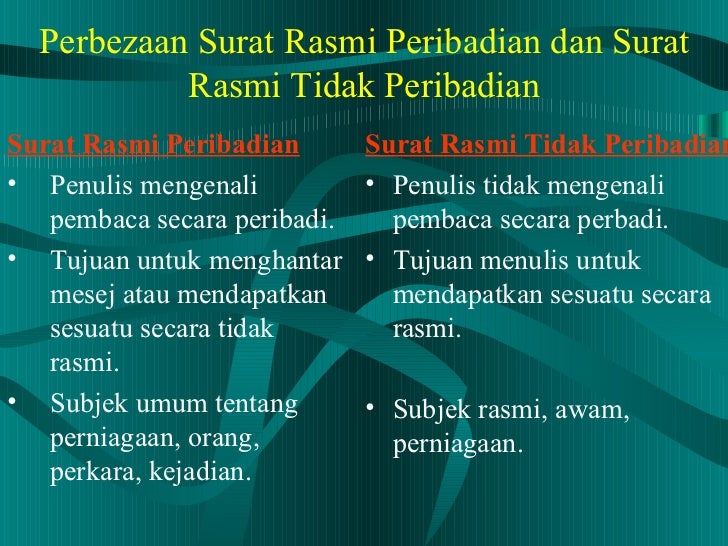 Perbezaan Surat Rasmi Peribadian dan Surat Rasmi Tidak Peribadian

Surat Rasmi Peribadian

• Penulis mengenali pembaca secara peribadi.
• Tujuan untuk menghantar mesej atau mendapatkan sesuatu secara tidak rasmi.
• Subjek umum tentang perniagaan, orang, perkara, kejadian.

Surat Rasmi Tidak Peribadian

• Penulis tidak mengenali pembaca secara perbadi.
• Tujuan menulis untuk mendapatkan sesuatu secara rasmi.
• Subjek rasmi, awam, perniagaan.